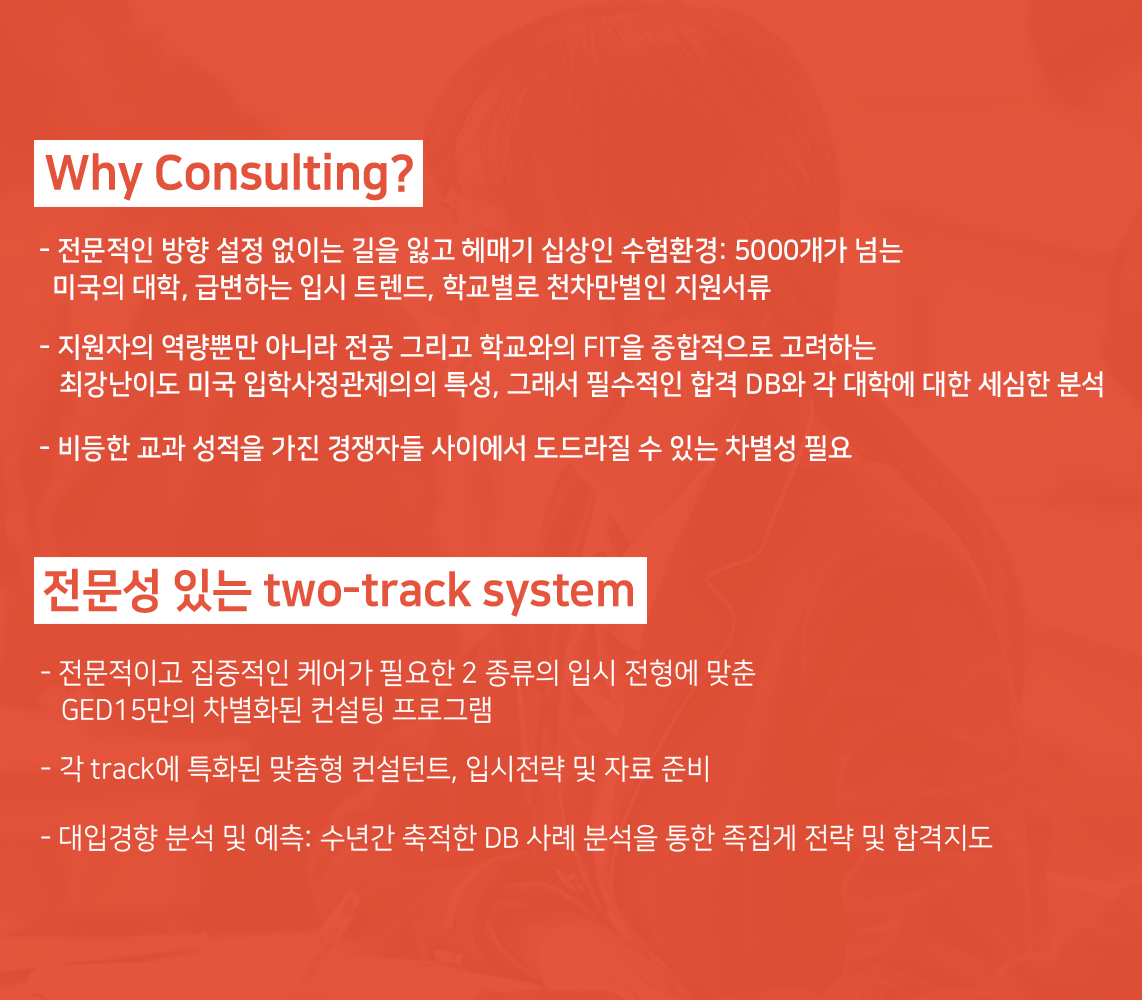 Why Consulting?

- 전문적인 방향 설정 없이는 길을 잃고 헤매기 십상인 수험환경: 5000개가 넘는 미국의 대학, 급변하는 입시 트렌드, 학교별로 천차만별인 지원서류

- 지원자의 역량뿐만 아니라 전공 그리고 학교와의 FIT을 종합적으로 고려하는 최강난이도 미국 입학사정관제의의 특성, 그래서 필수적인 합격 DB와 각 대학에 대한 세심한 분석

- 비등한 교과 성적을 가진 경쟁자들 사이에서 도드라질 수 있는 차별성 필요

전문성 있는 two-track system

- 전문적이고 집중적인 케어가 필요한 2 종류의 입시 전형에 맞춘 GED15만의 차별화된 컨설팅 프로그램

- 각 track에 특화된 맞춤형 컨설턴트, 입시전략 및 자료 준비

- 대입경향 분석 및 예측: 수년간 축적한 DB 사례 분석을 통한 족집게 전략 및 합격지도